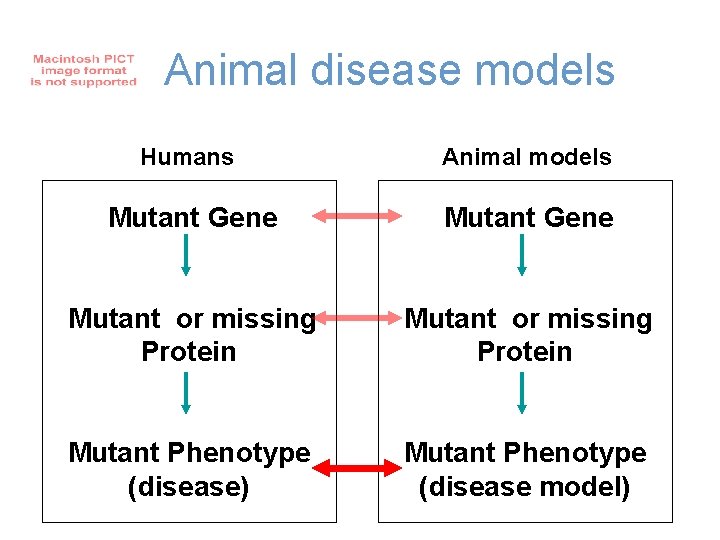 Macintosh PICT image format is not supported

Animal disease models

Humans

Mutant Gene

Mutant or missing Protein

Mutant Phenotype (disease)

Animal models

Mutant Gene

Mutant or missing Protein

Mutant Phenotype (disease model)